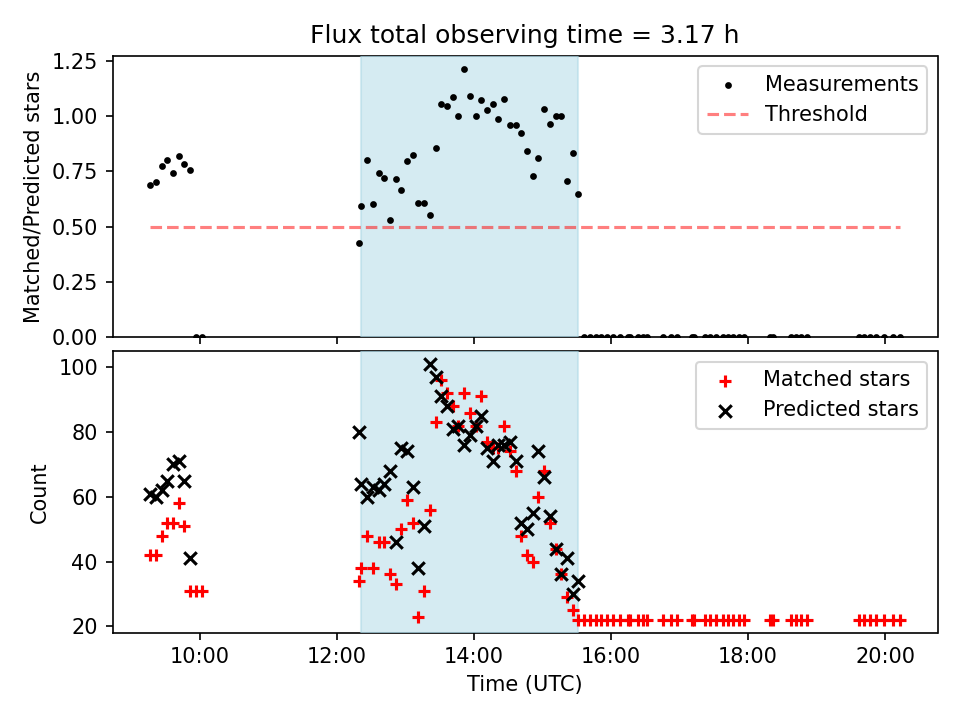 Flux total observing time = 3.17 h

Matched/Predicted stars

1.25
1.00
0.75
0.50
0.25
0.00

Measurements
Threshold

Count

100
80
60
40
20

Matched stars
Predicted stars

10:00
12:00
14:00
16:00
18:00
20:00

Time (UTC)